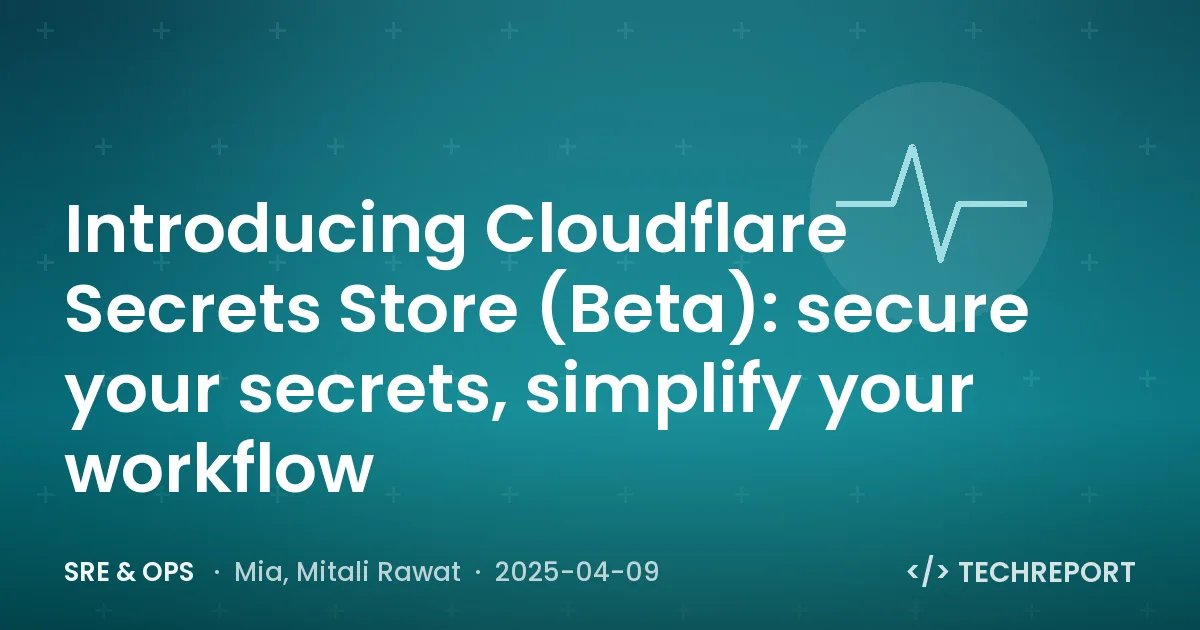 Introducing Cloudflare Secrets Store (Beta): secure your secrets, simplify your workflow

SRE & OPS · Mia, Mitali Rawat · 2025-04-09

</> TECHREPORT